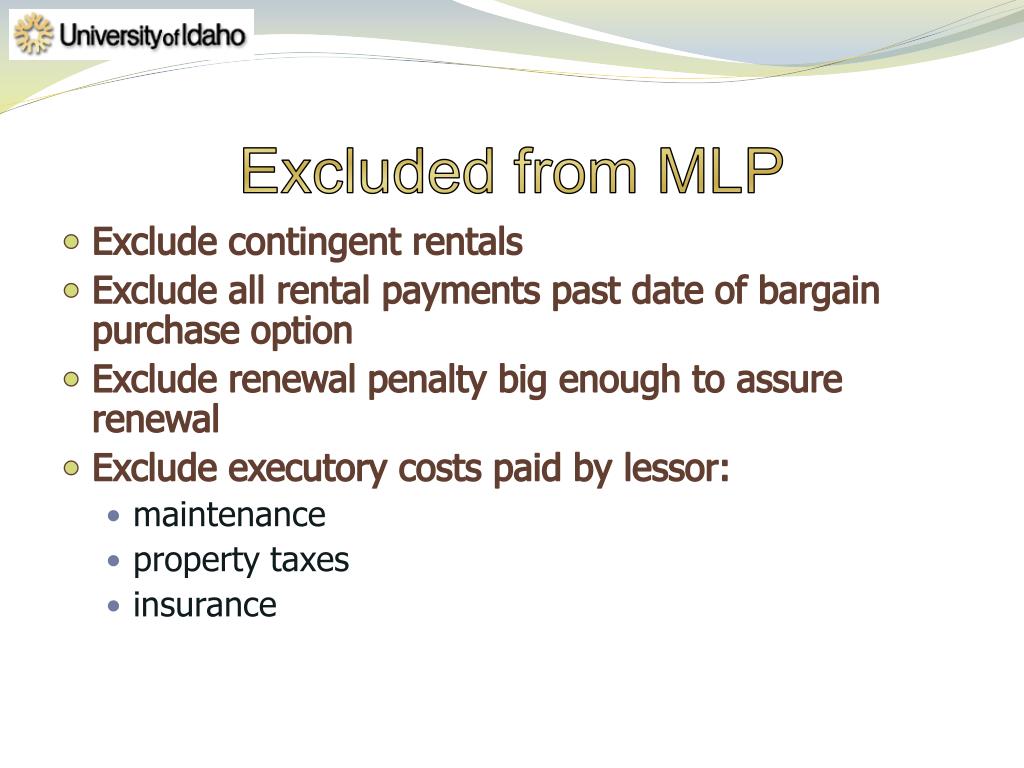 University of Idaho

Excluded from MLP

- Exclude contingent rentals
- Exclude all rental payments past date of bargain purchase option
- Exclude renewal penalty big enough to assure renewal
- Exclude executory costs paid by lessor:
  - maintenance
  - property taxes
  - insurance